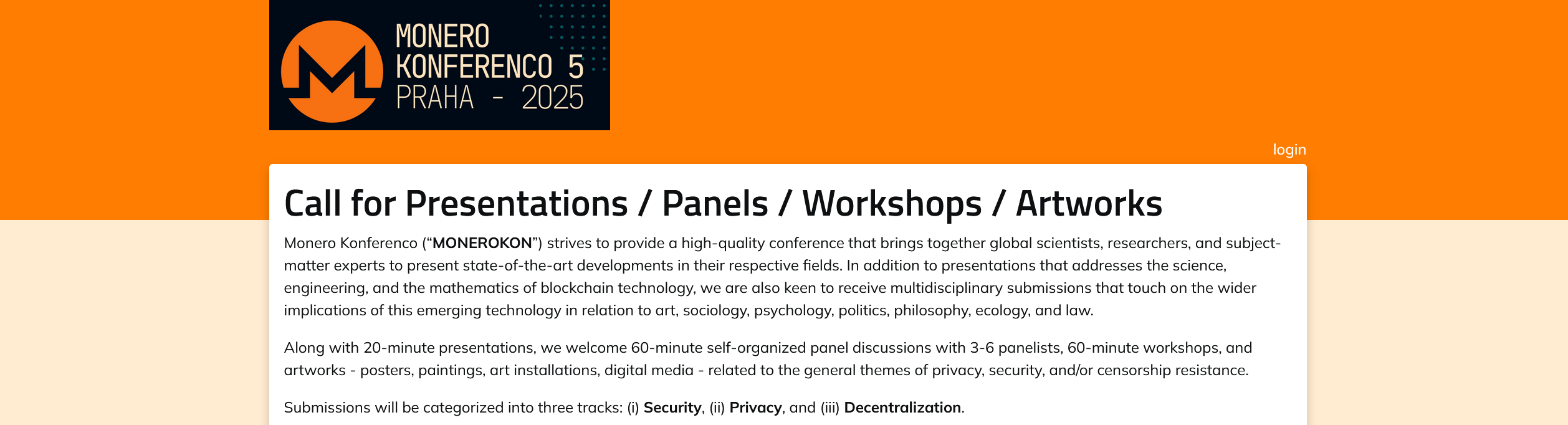 MONERO KONFERENCO 5 PRAHA - 2025

login

Call for Presentations / Panels / Workshops / Artworks

Monero Konferenco (“MONEROKON”) strives to provide a high-quality conference that brings together global scientists, researchers, and subject-matter experts to present state-of-the-art developments in their respective fields. In addition to presentations that addresses the science, engineering, and the mathematics of blockchain technology, we are also keen to receive multidisciplinary submissions that touch on the wider implications of this emerging technology in relation to art, sociology, psychology, politics, philosophy, ecology, and law.

Along with 20-minute presentations, we welcome 60-minute self-organized panel discussions with 3-6 panelists, 60-minute workshops, and artworks - posters, paintings, art installations, digital media - related to the general themes of privacy, security, and/or censorship resistance.

Submissions will be categorized into three tracks: (i) Security, (ii) Privacy, and (iii) Decentralization.